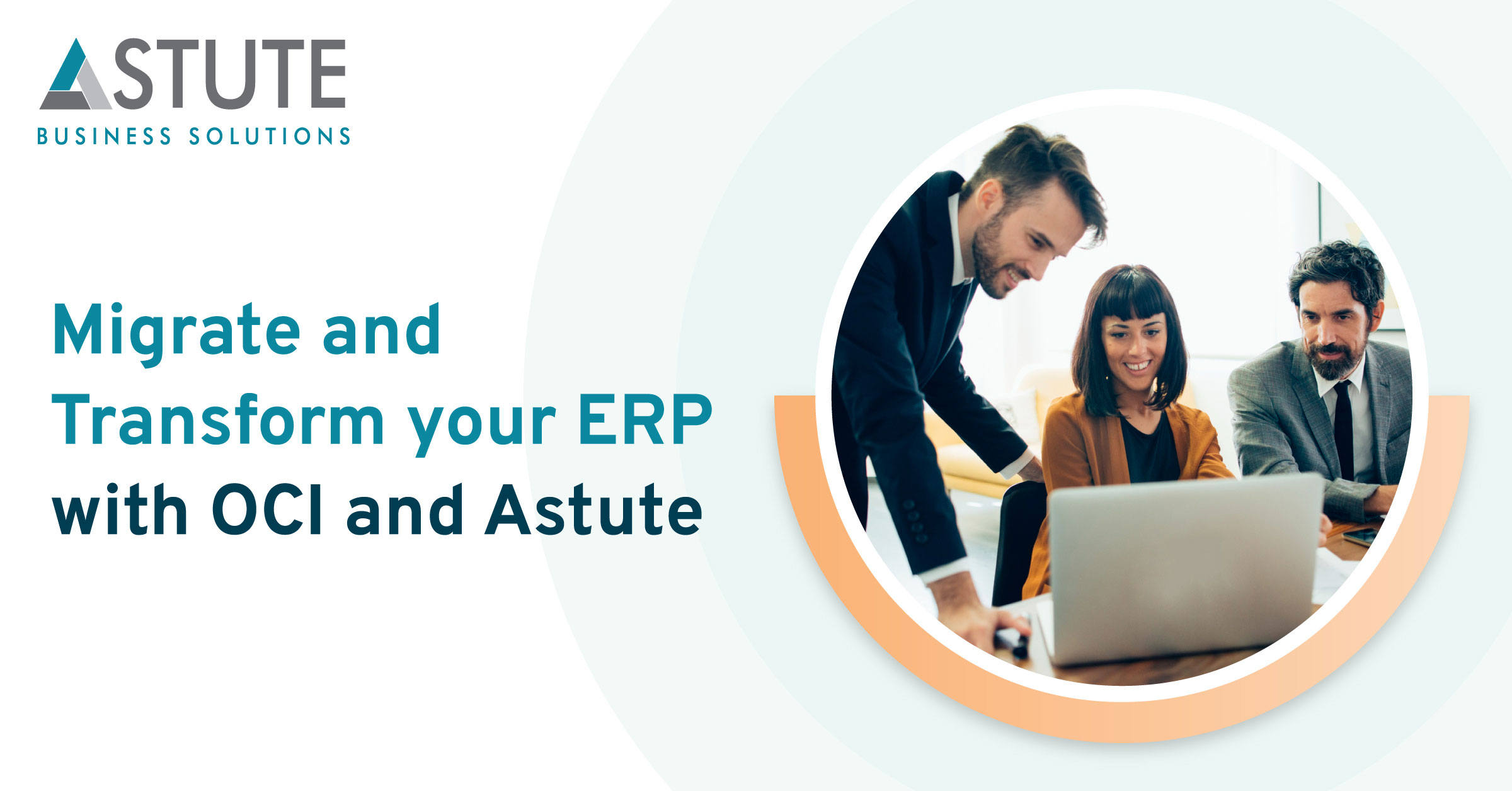 ASTUTE
BUSINESS SOLUTIONS

Migrate and Transform your ERP with OCI and Astute